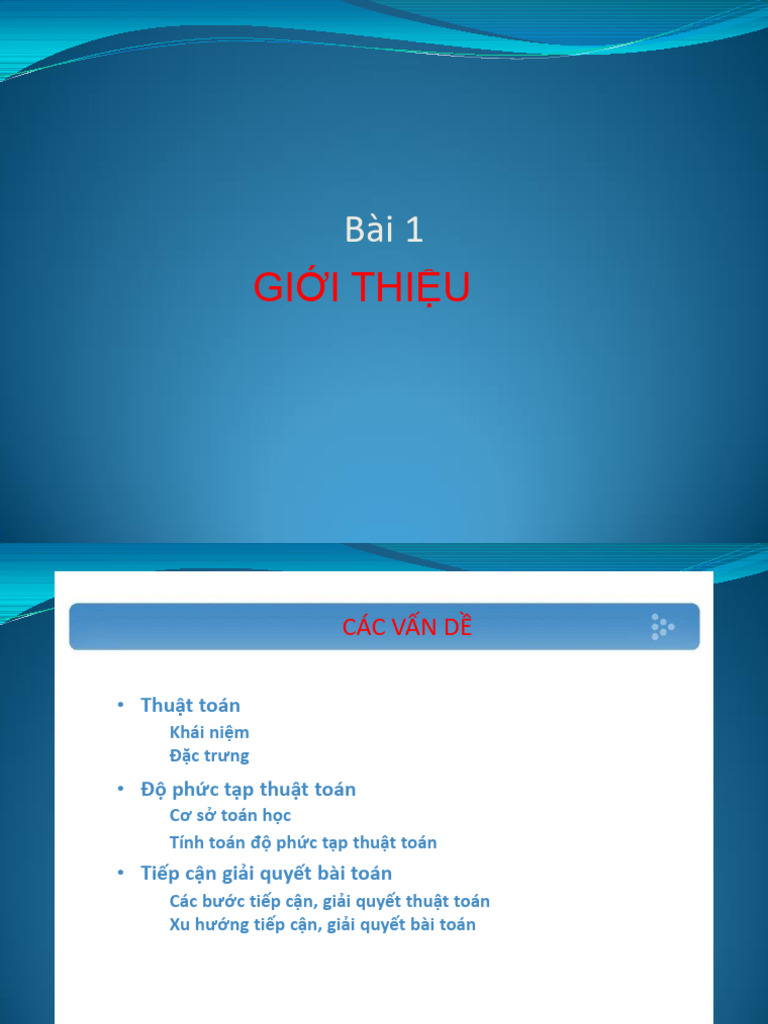 Bài 1
GIỚI THIỆU

CÁC VẤN DỀ

• Thuật toán
Khái niệm
Đặc trưng
• Độ phức tạp thuật toán
Cơ sở toán học
Tính toán độ phức tạp thuật toán
• Tiếp cận giải quyết bài toán
Các bước tiếp cận, giải quyết thuật toán
Xu hướng tiếp cận, giải quyết bài toán